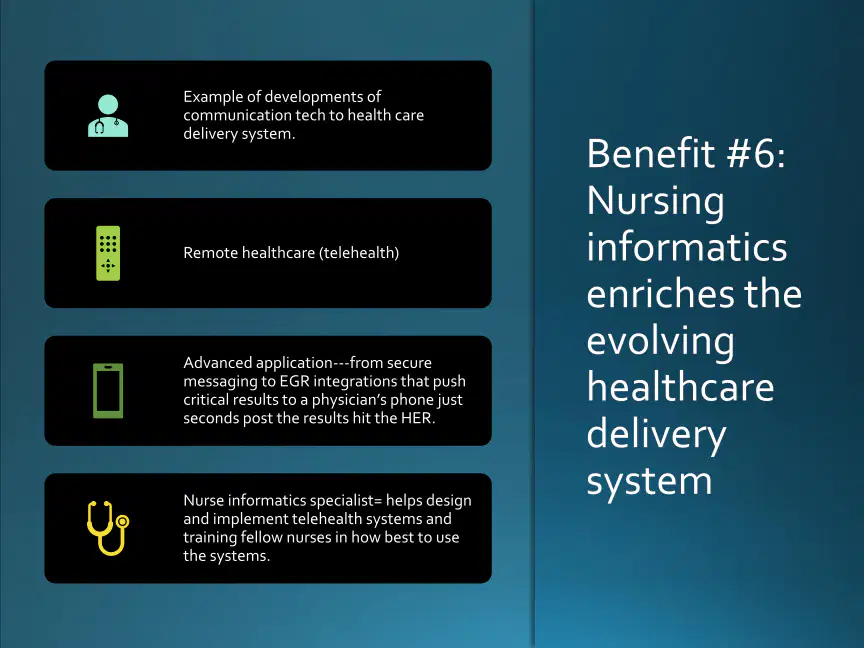 Example of developments of communication tech to health care delivery system.

Remote healthcare (telehealth)

Advanced application---from secure messaging to EGR integrations that push critical results to a physician's phone just seconds post the results hit the HER.

Nurse informatics specialist= helps design and implement telehealth systems and training fellow nurses in how best to use the systems.

Benefit #6: Nursing informatics enriches the evolving healthcare delivery system